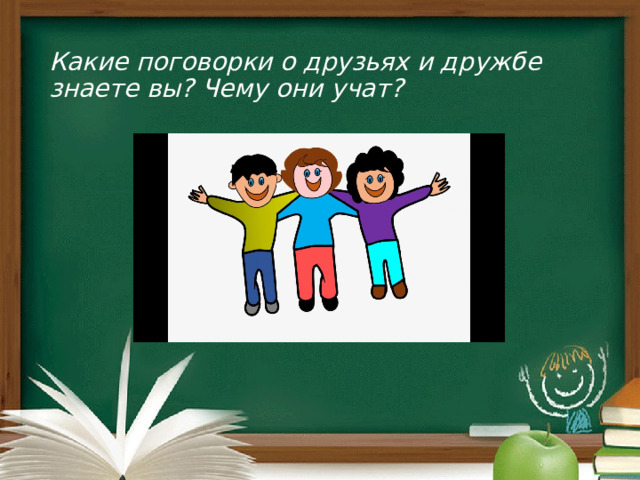 Какие поговорки о друзьях и дружбе знаете вы? Чему они учат?